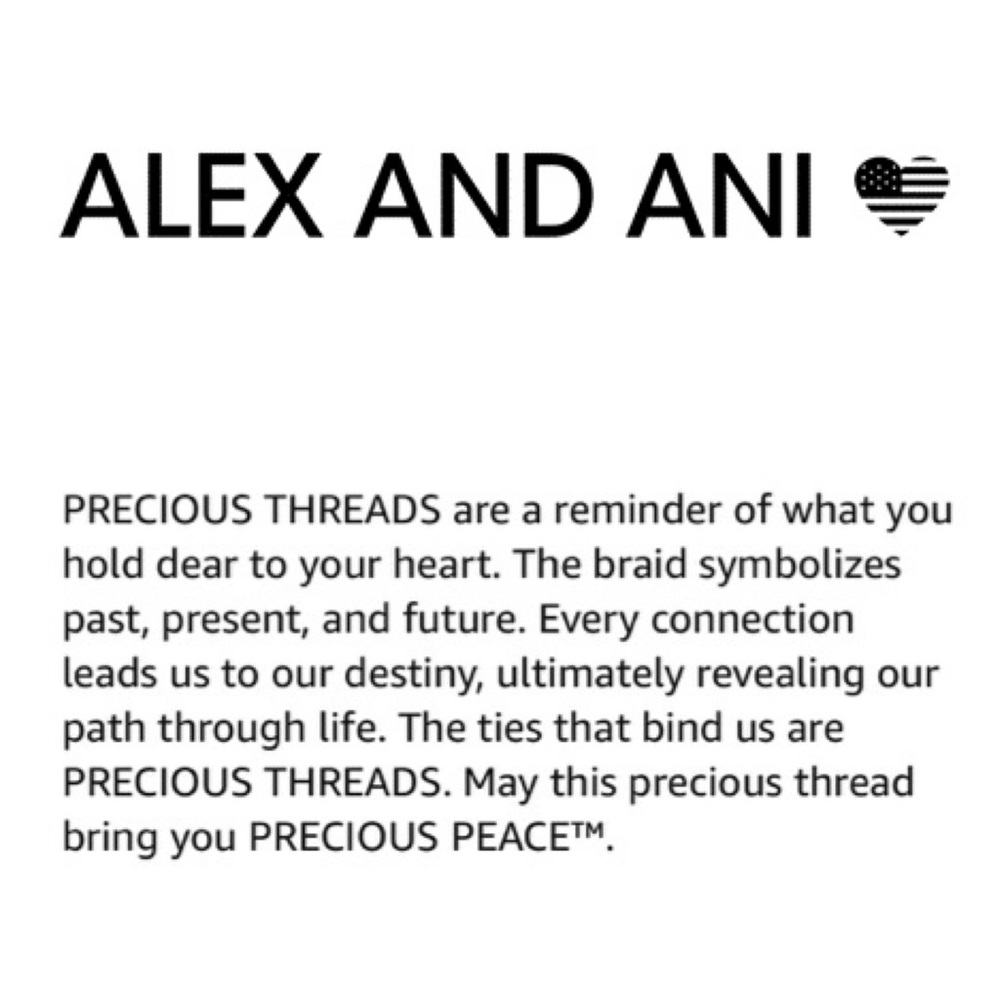 ALEX AND ANI

PRECIOUS THREADS are a reminder of what you hold dear to your heart. The braid symbolizes past, present, and future. Every connection leads us to our destiny, ultimately revealing our path through life. The ties that bind us are PRECIOUS THREADS. May this precious thread bring you PRECIOUS PEACE™.